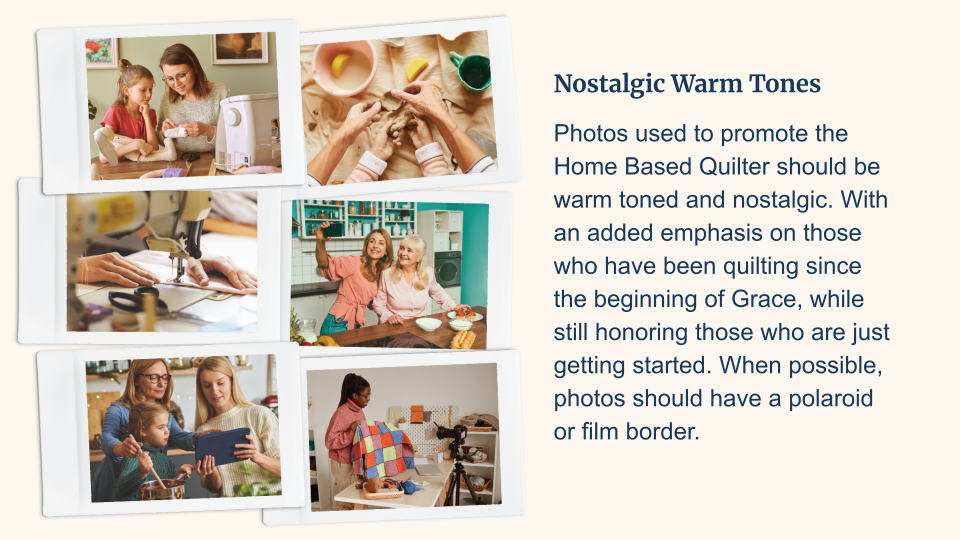 Nostalgic Warm Tones

Photos used to promote the Home Based Quilter should be warm toned and nostalgic. With an added emphasis on those who have been quilting since the beginning of Grace, while still honoring those who are just getting started. When possible, photos should have a polaroid or film border.